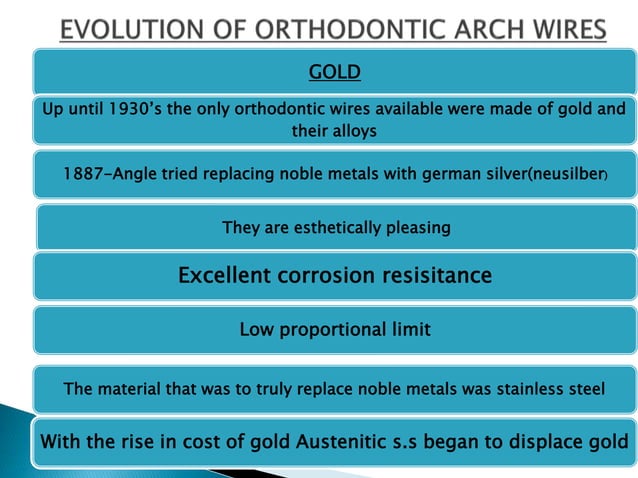 EVOLUTION OF ORTHODONTIC ARCH WIRES

GOLD

Up until 1930's the only orthodontic wires available were made of gold and their alloys

1887-Angle tried replacing noble metals with german silver(neusilber)

They are esthetically pleasing

Excellent corrosion resisitance

Low proportional limit

The material that was to truly replace noble metals was stainless steel

With the rise in cost of gold Austenitic s.s began to displace gold